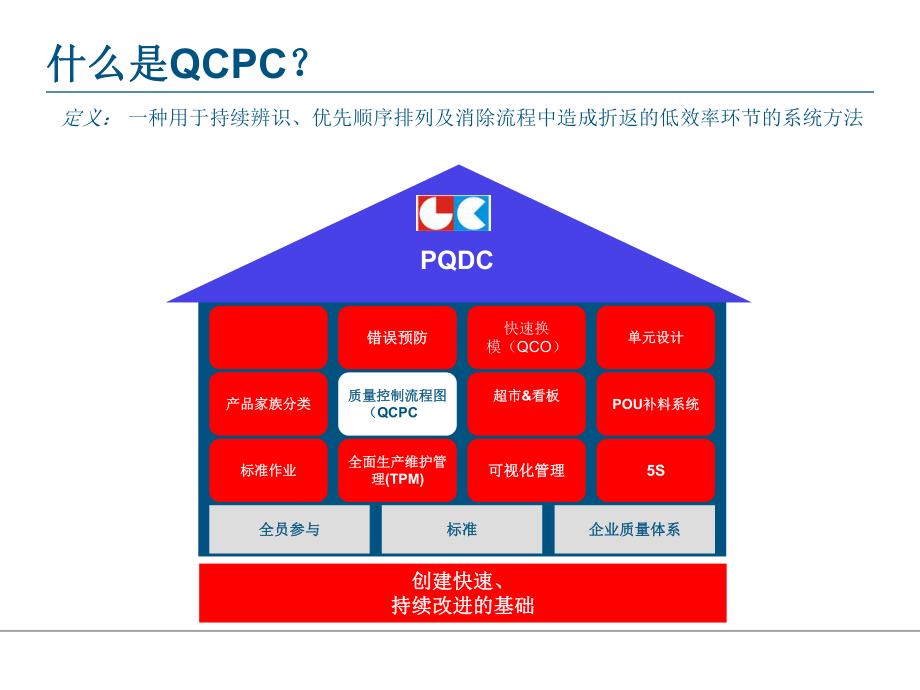 什么是QCPC？

定义：一种用于持续辨识、优先顺序排列及消除流程中造成折返的低效率环节的系统方法

PQDC

错误预防

快速换模（QCO）

单元设计

产品家族分类

质量控制流程图（QCPC

超市&看板

POU补料系统

标准作业

全面生产维护管理(TPM)

可视化管理

5S

全员参与

标准

企业质量体系

创建快速、持续改进的基础